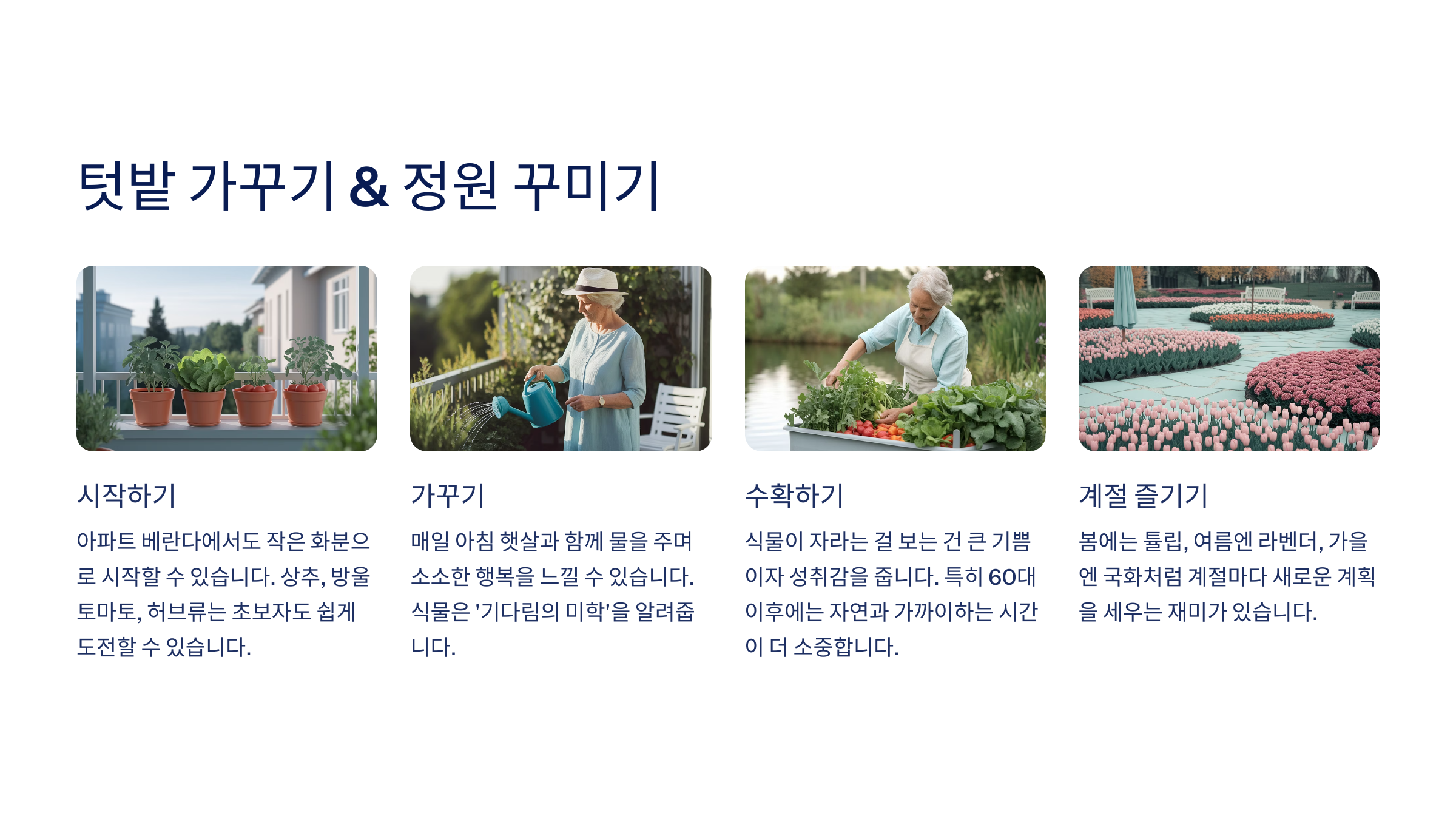 텃밭 가꾸기 & 정원 꾸미기

시작하기

아파트 베란다에서도 작은 화분으로 시작할 수 있습니다. 상추, 방울토마토, 허브류는 초보자도 쉽게 도전할 수 있습니다.

가꾸기

매일 아침 햇살과 함께 물을 주며 소소한 행복을 느낄 수 있습니다. 식물은 '기다림의 미학'을 알려줍니다.

수확하기

식물이 자라는 걸 보는 건 큰 기쁨이자 성취감을 줍니다. 특히 60대 이후에는 자연과 가까이하는 시간이 더 소중합니다.

계절 즐기기

봄에는 튤립, 여름엔 라벤더, 가을엔 국화처럼 계절마다 새로운 계획을 세우는 재미가 있습니다.